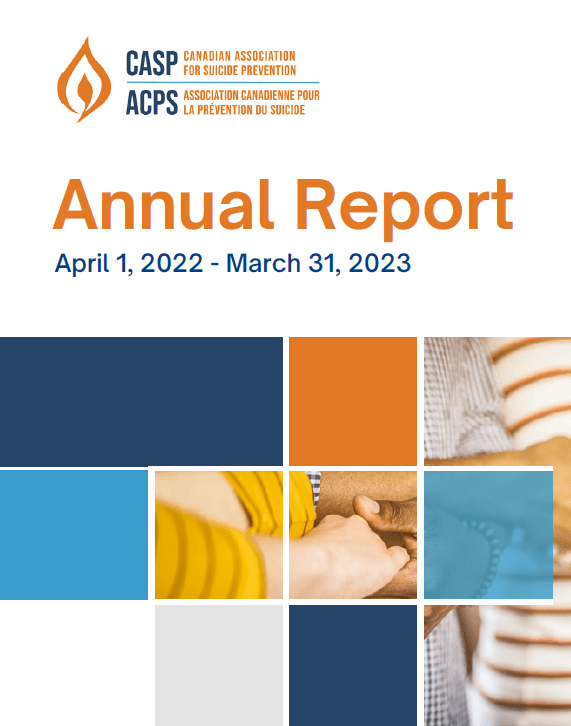 CASP CANADIAN ASSOCIATION FOR SUICIDE PREVENTION
ACPS ASSOCIATION CANADIENNE POUR LA PRÉVENTION DU SUICIDE

Annual Report

April 1, 2022 - March 31, 2023